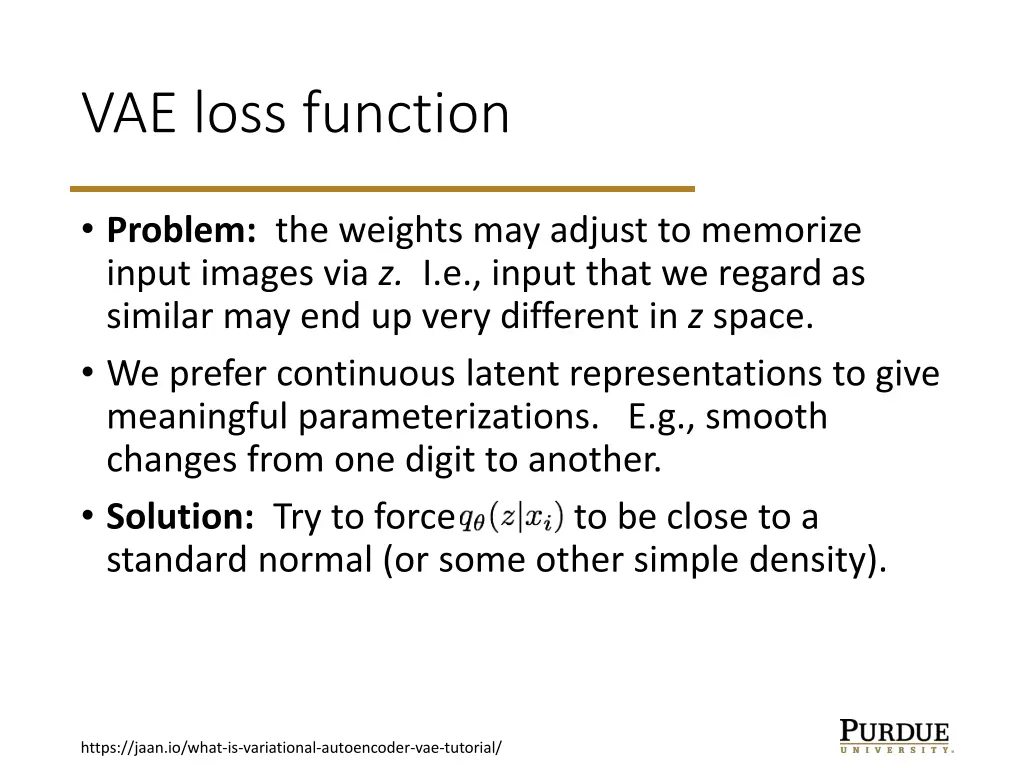 VAE loss function

• **Problem:** the weights may adjust to memorize input images via *z.* I.e., input that we regard as similar may end up very different in *z* space.

• We prefer continuous latent representations to give meaningful parameterizations. E.g., smooth changes from one digit to another.

• **Solution:** Try to force $q_\theta(z|x_i)$ to be close to a standard normal (or some other simple density).

https://jaan.io/what-is-variational-autoencoder-vae-tutorial/

PURDUE
UNIVERSITY.